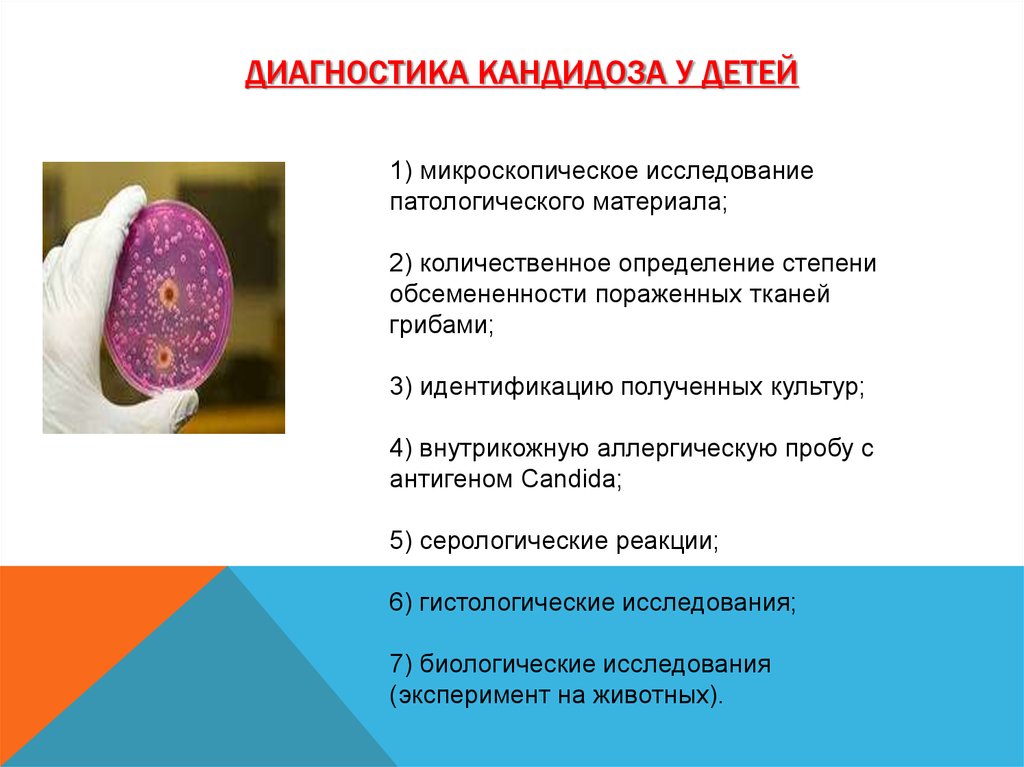 ДИАГНОСТИКА КАНДИДОЗА У ДЕТЕЙ

1) микроскопическое исследование патологического материала;

2) количественное определение степени обсемененности пораженных тканей грибами;

3) идентификацию полученных культур;

4) внутрикожную аллергическую пробу с антигеном Candida;

5) серологические реакции;

6) гистологические исследования;

7) биологические исследования (эксперимент на животных).